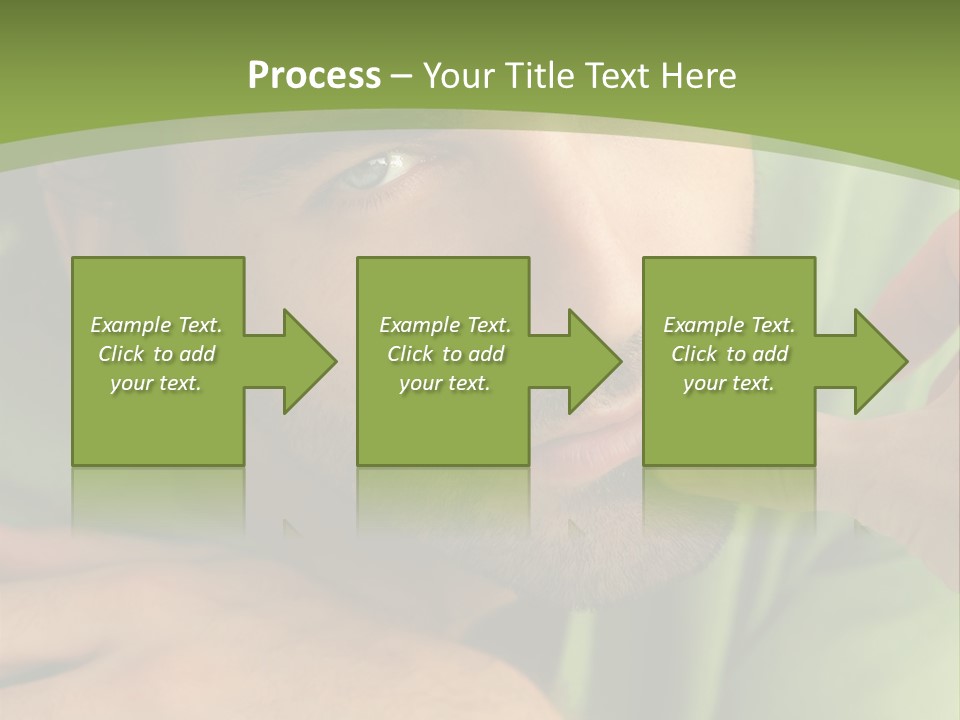 Process – Your Title Text Here

Example Text. Click to add your text.

Example Text. Click to add your text.

Example Text. Click to add your text.